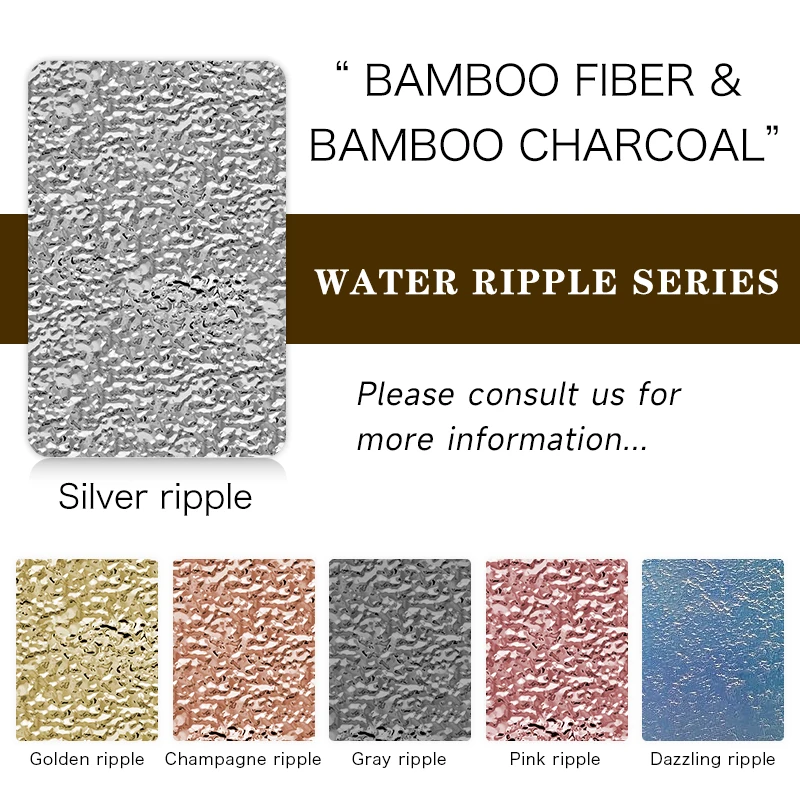 “ BAMBOO FIBER & BAMBOO CHARCOAL”

WATER RIPPLE SERIES

Please consult us for more information...

Silver ripple

Golden ripple

Champagne ripple

Gray ripple

Pink ripple

Dazzling ripple